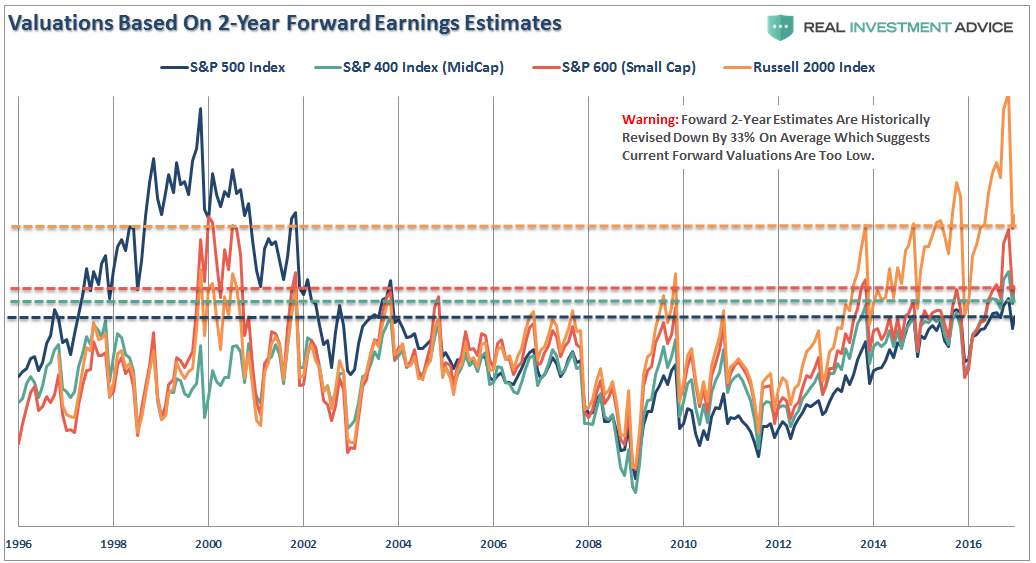 Valuations Based On 2-Year Forward Earnings Estimates

REAL INVESTMENT ADVICE

S&P 500 Index
S&P 400 Index (MidCap)
S&P 600 (Small Cap)
Russell 2000 Index

Warning: Foward 2-Year Estimates Are Historically Revised Down By 33% On Average Which Suggests Current Forward Valuations Are Too Low.

1996
1998
2000
2002
2004
2006
2008
2010
2012
2014
2016